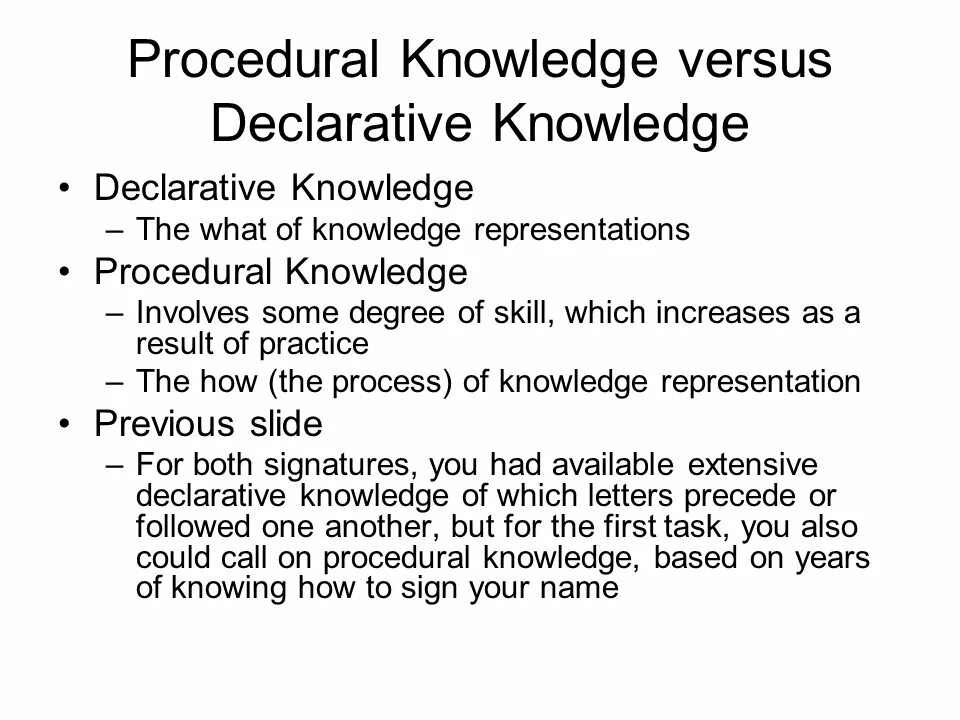 Procedural Knowledge versus Declarative Knowledge

• Declarative Knowledge
– The what of knowledge representations
• Procedural Knowledge
– Involves some degree of skill, which increases as a result of practice
– The how (the process) of knowledge representation
• Previous slide
– For both signatures, you had available extensive declarative knowledge of which letters precede or followed one another, but for the first task, you also could call on procedural knowledge, based on years of knowing how to sign your name